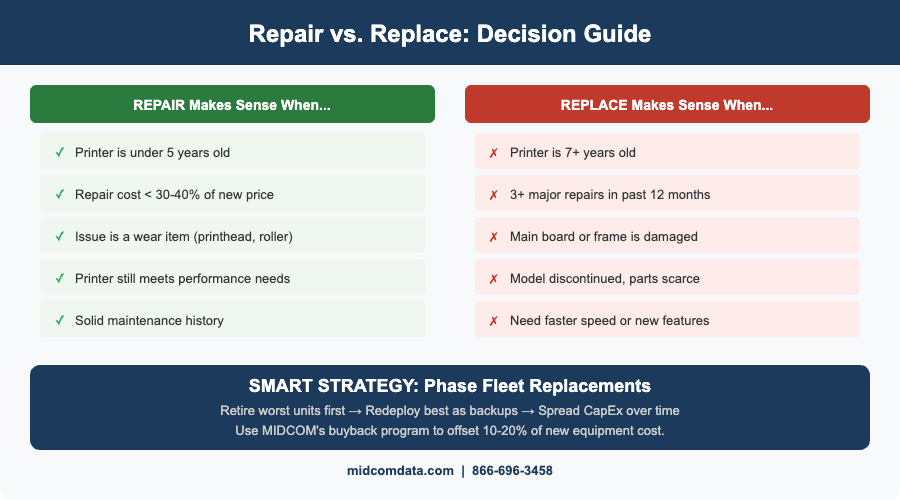 Repair vs. Replace: Decision Guide

REPAIR Makes Sense When...

✓ Printer is under 5 years old

✓ Repair cost < 30-40% of new price

✓ Issue is a wear item (printhead, roller)

✓ Printer still meets performance needs

✓ Solid maintenance history

REPLACE Makes Sense When...

✗ Printer is 7+ years old

✗ 3+ major repairs in past 12 months

✗ Main board or frame is damaged

✗ Model discontinued, parts scarce

✗ Need faster speed or new features

SMART STRATEGY: Phase Fleet Replacements

Retire worst units first → Redeploy best as backups → Spread CapEx over time
Use MIDCOM's buyback program to offset 10-20% of new equipment cost.

midcomdata.com | 866-696-3458